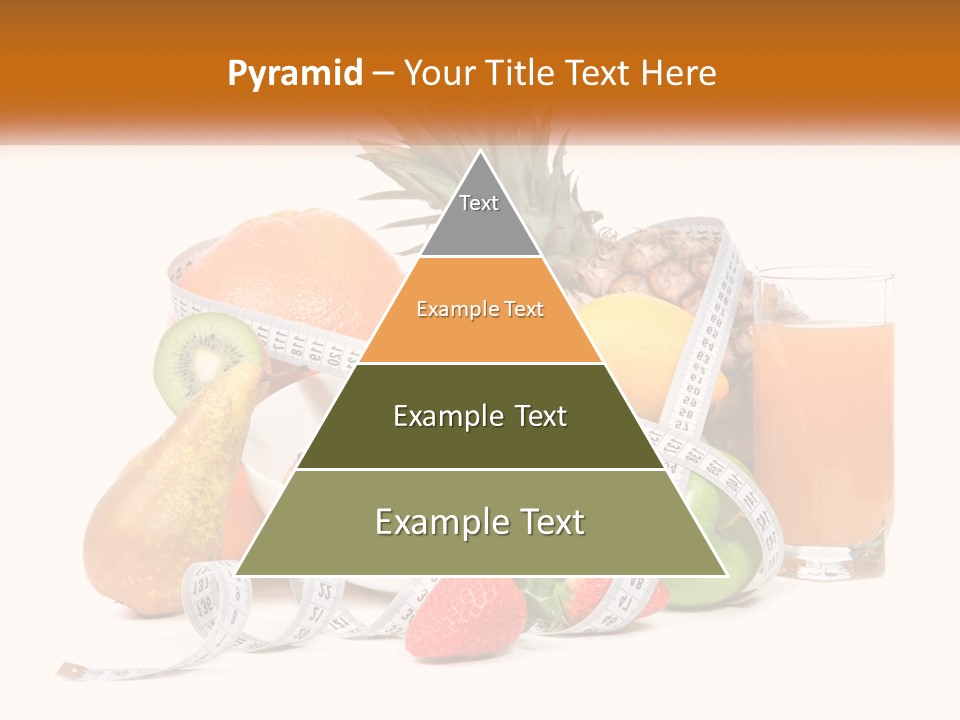 Pyramid – Your Title Text Here

Text

Example Text

Example Text

Example Text